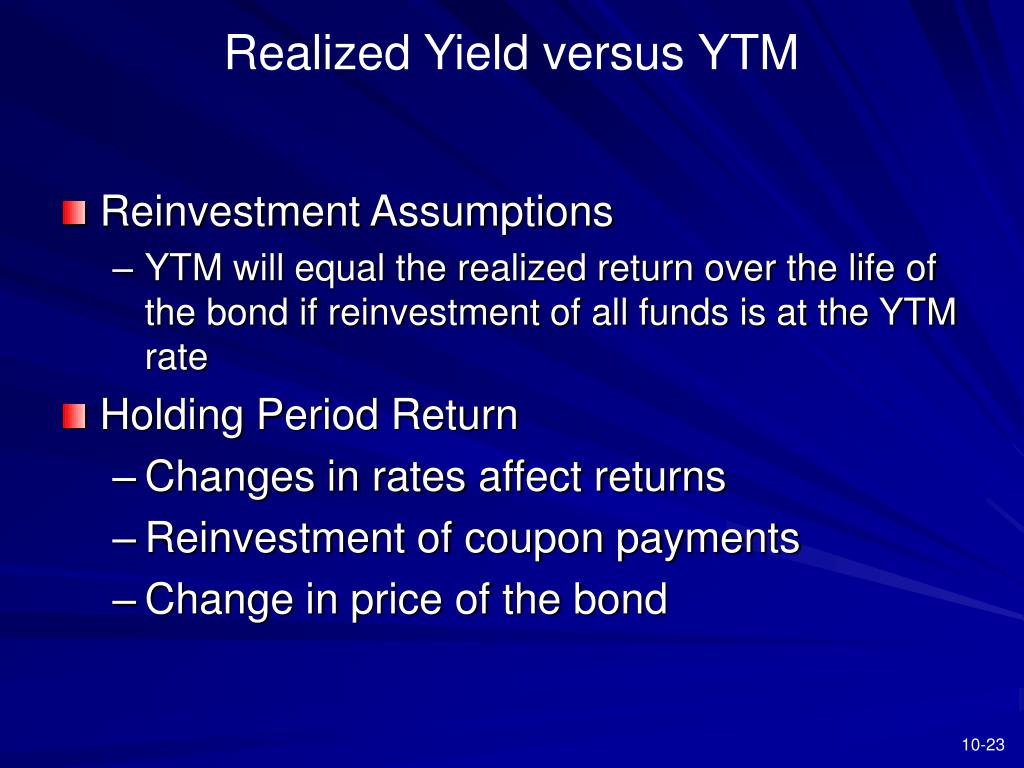 Realized Yield versus YTM

Reinvestment Assumptions

– YTM will equal the realized return over the life of the bond if reinvestment of all funds is at the YTM rate

Holding Period Return

– Changes in rates affect returns

– Reinvestment of coupon payments

– Change in price of the bond

10-23